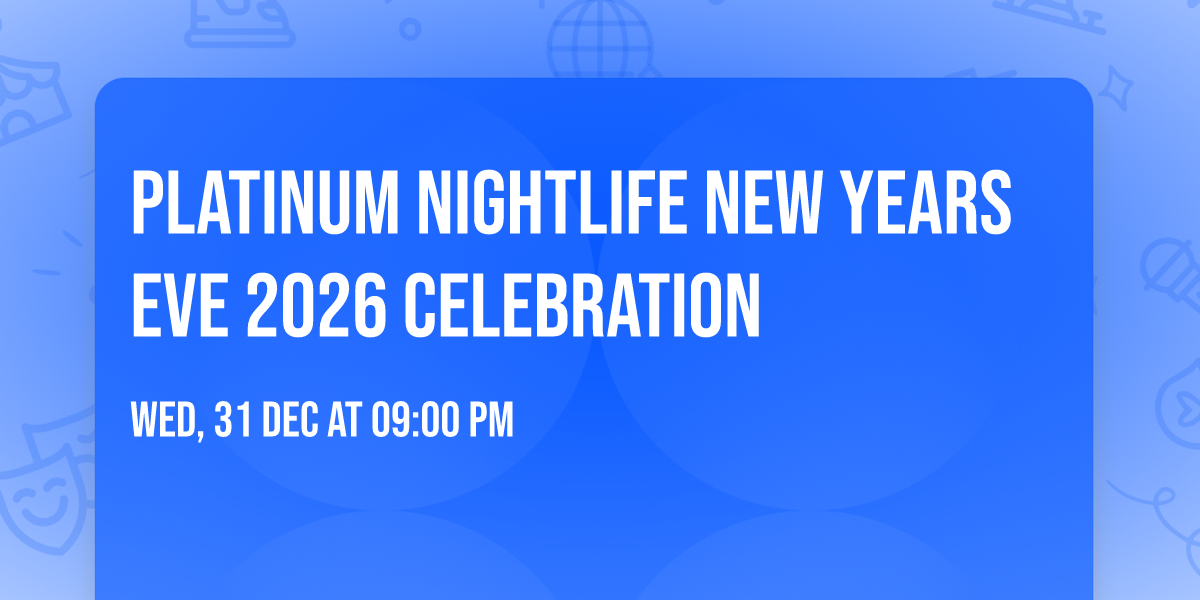 PLATINUM NIGHTLIFE NEW YEARS EVE 2026 CELEBRATION

WED, 31 DEC AT 09:00 PM